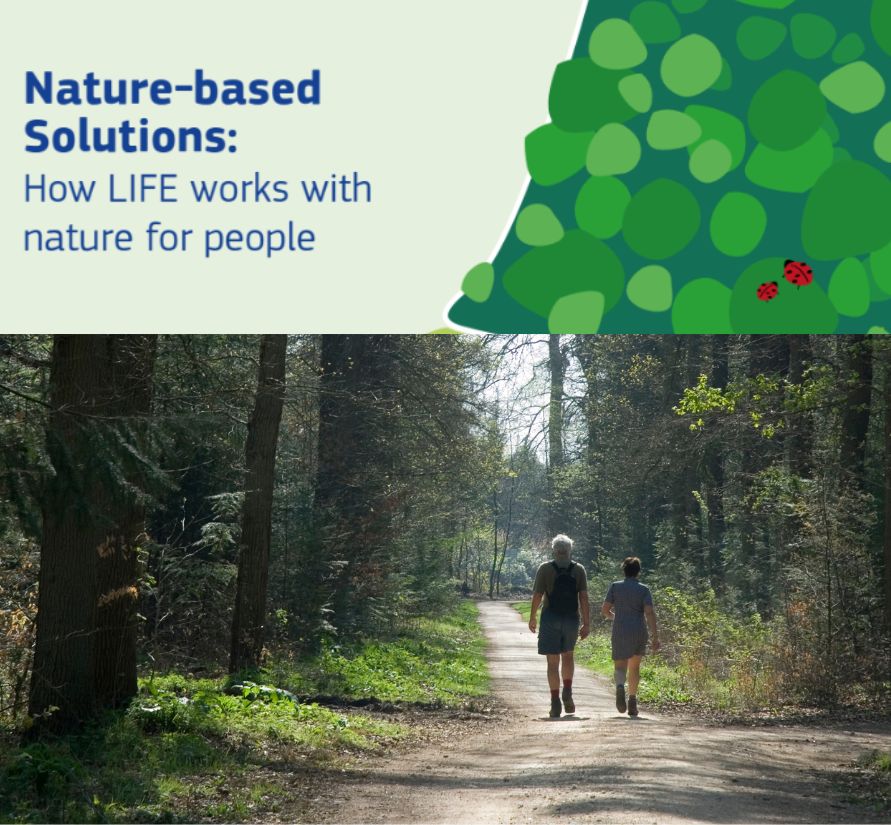 Nature-based Solutions:
How LIFE works with nature for people